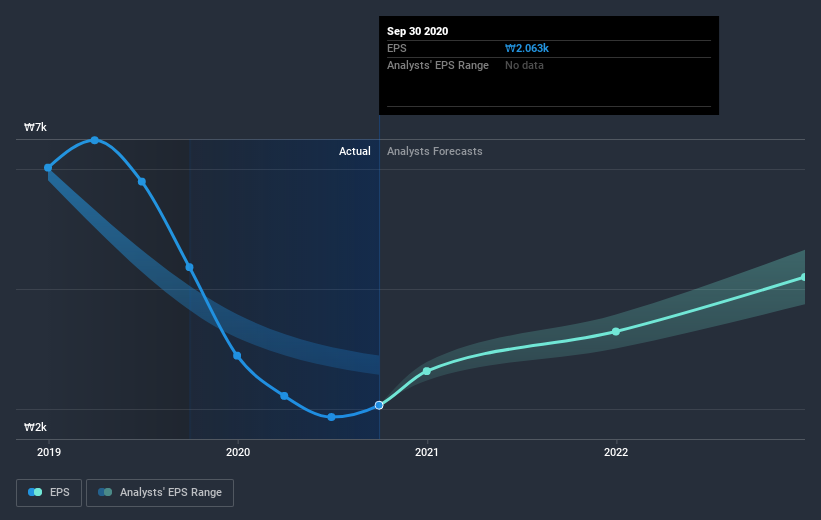 Sep 30 2020
EPS ₩2.063k
Analysts' EPS Range No data

₩7k
Actual
Analysts Forecasts
₩2k

2019
2020
2021
2022

EPS
Analysts' EPS Range